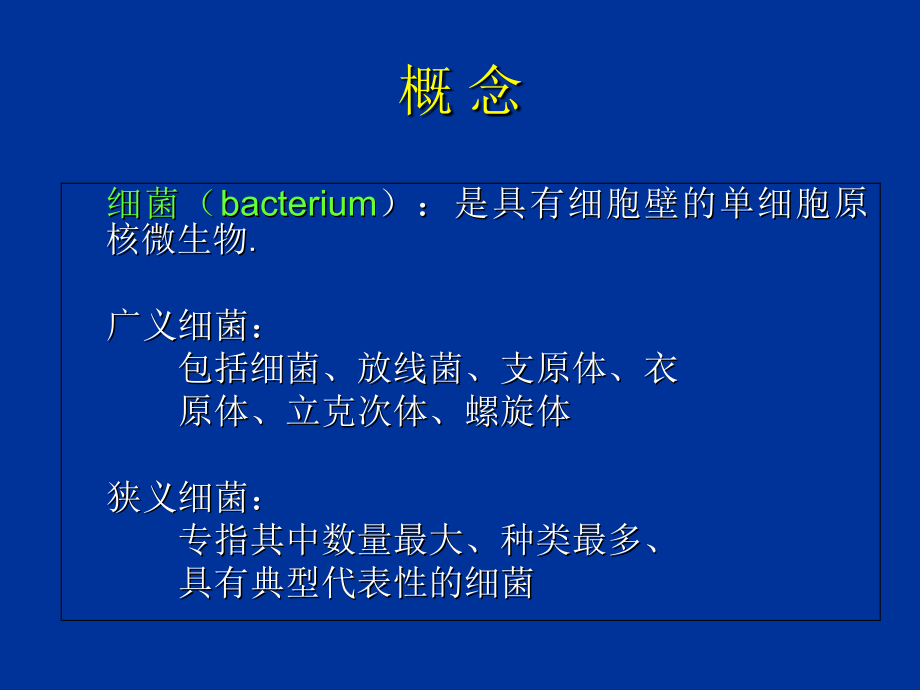 概 念

细菌（bacterium）：是具有细胞壁的单细胞原核微生物.

广义细菌：
包括细菌、放线菌、支原体、衣原体、立克次体、螺旋体

狭义细菌：
专指其中数量最大、种类最多、具有典型代表性的细菌